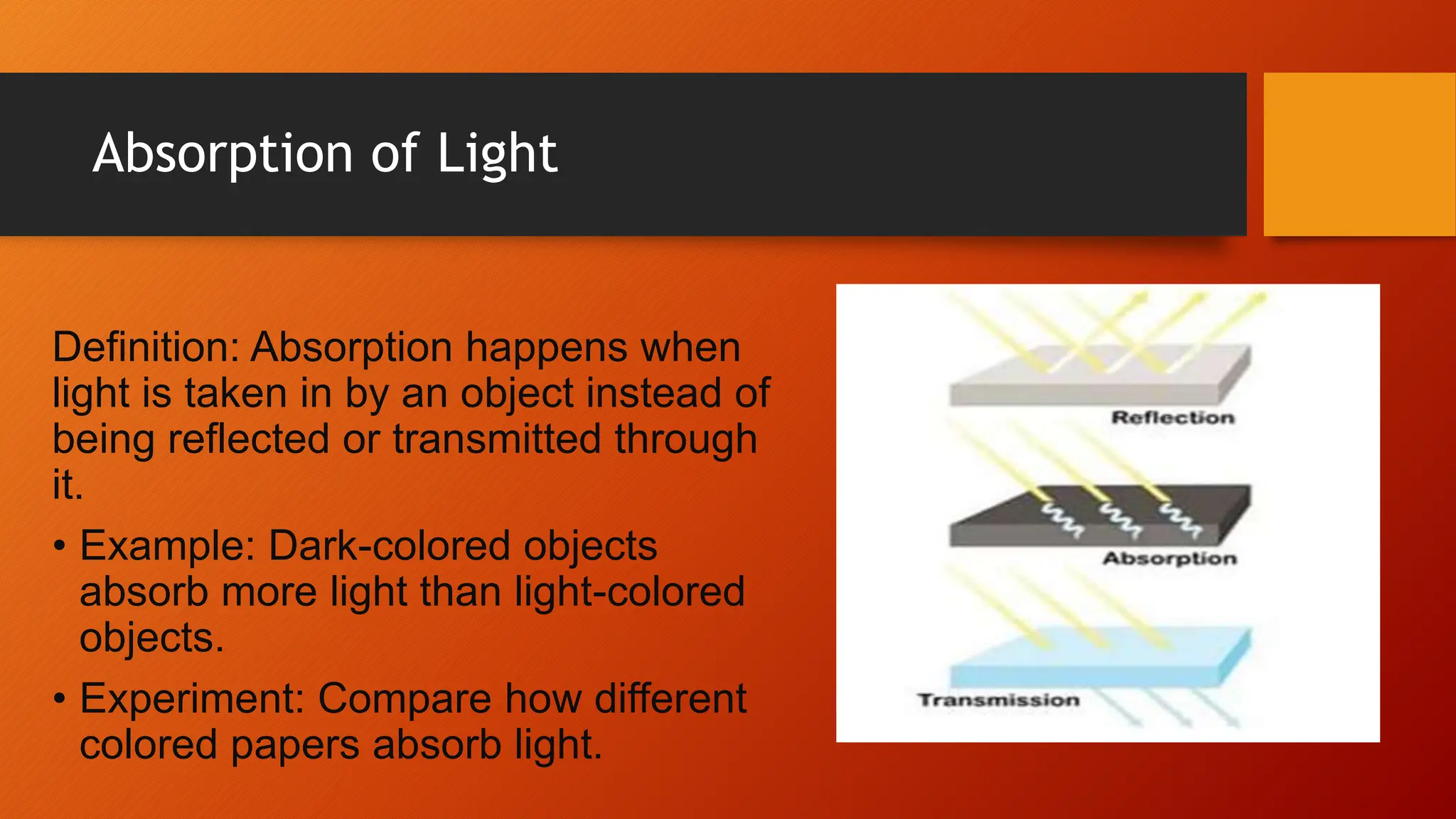 Absorption of Light

Definition: Absorption happens when light is taken in by an object instead of being reflected or transmitted through it.

• Example: Dark-colored objects absorb more light than light-colored objects.

• Experiment: Compare how different colored papers absorb light.

Reflection

Absorption

Transmission